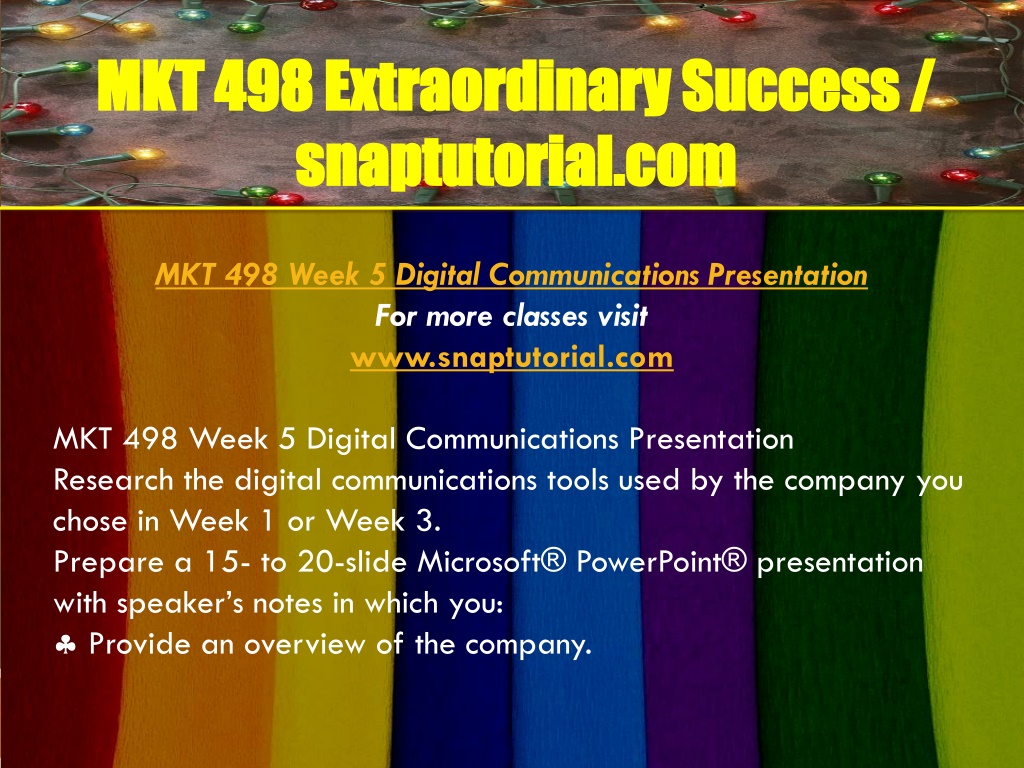 MKT 498 Extraordinary Success / snaptutorial.com

MKT 498 Week 5 Digital Communications Presentation
For more classes visit
www.snaptutorial.com

MKT 498 Week 5 Digital Communications Presentation
Research the digital communications tools used by the company you chose in Week 1 or Week 3.
Prepare a 15- to 20-slide Microsoft® PowerPoint® presentation with speaker's notes in which you:
♣ Provide an overview of the company.